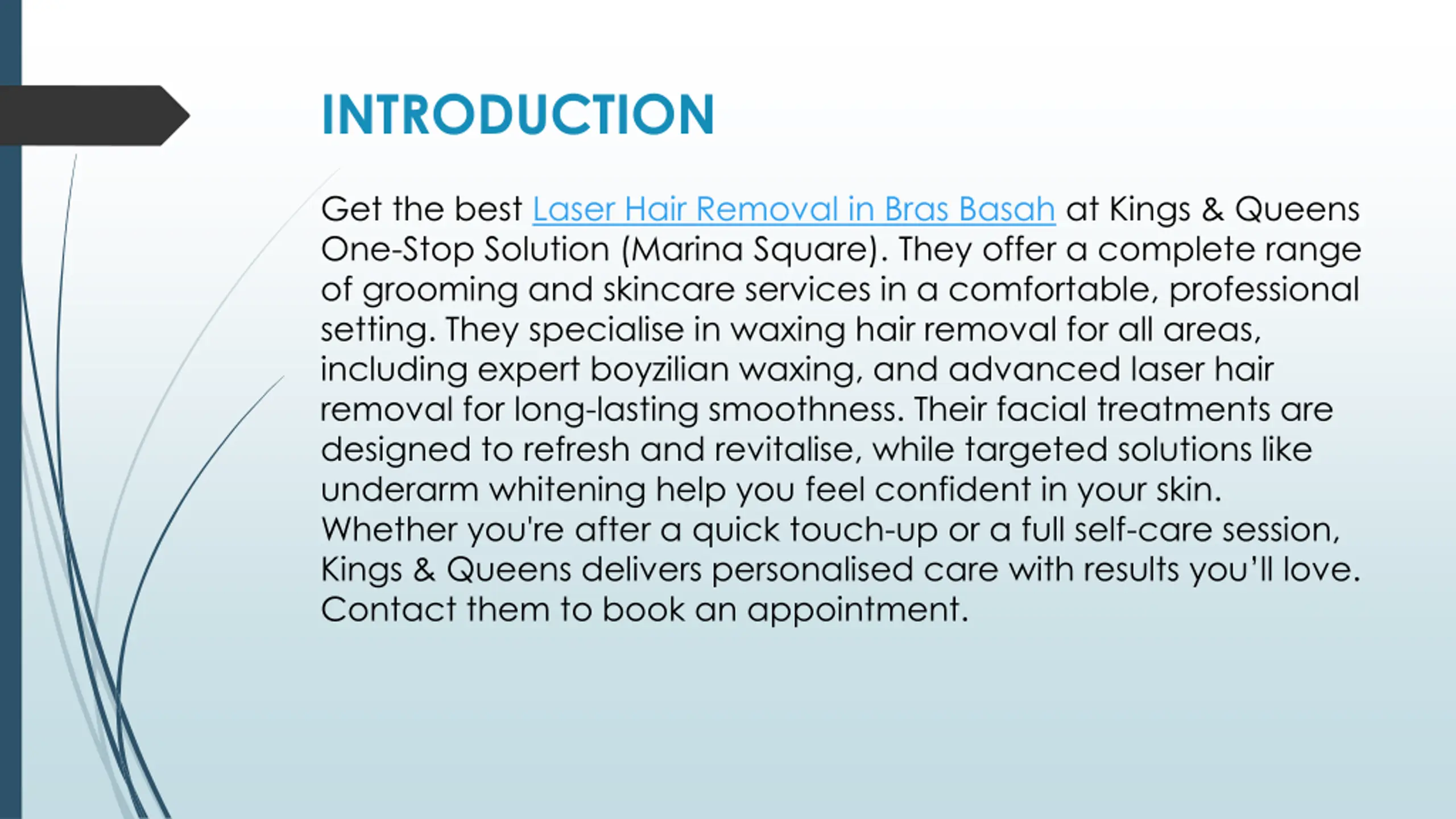 INTRODUCTION

Get the best Laser Hair Removal in Bras Basah at Kings & Queens One-Stop Solution (Marina Square). They offer a complete range of grooming and skincare services in a comfortable, professional setting. They specialise in waxing hair removal for all areas, including expert boyzilian waxing, and advanced laser hair removal for long-lasting smoothness. Their facial treatments are designed to refresh and revitalise, while targeted solutions like underarm whitening help you feel confident in your skin. Whether you're after a quick touch-up or a full self-care session, Kings & Queens delivers personalised care with results you'll love. Contact them to book an appointment.